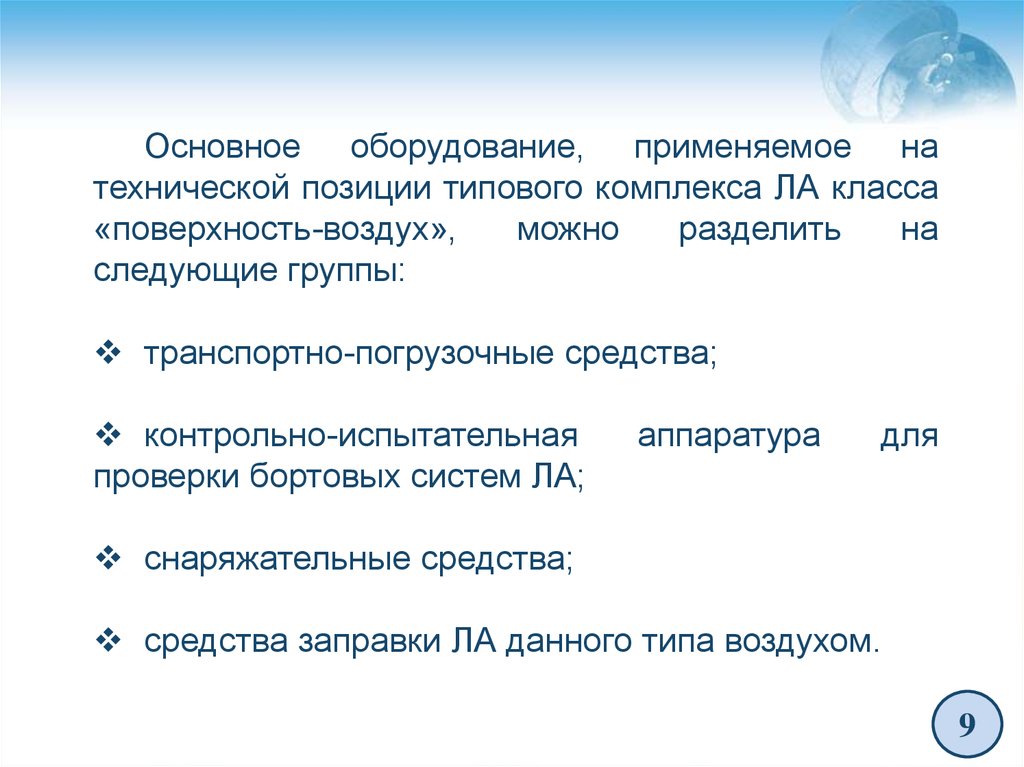 Основное оборудование, применяемое на технической позиции типового комплекса ЛА класса «поверхность-воздух», можно разделить на следующие группы:

❖ транспортно-погрузочные средства;

❖ контрольно-испытательная аппаратура для проверки бортовых систем ЛА;

❖ снаряжательные средства;

❖ средства заправки ЛА данного типа воздухом.

9